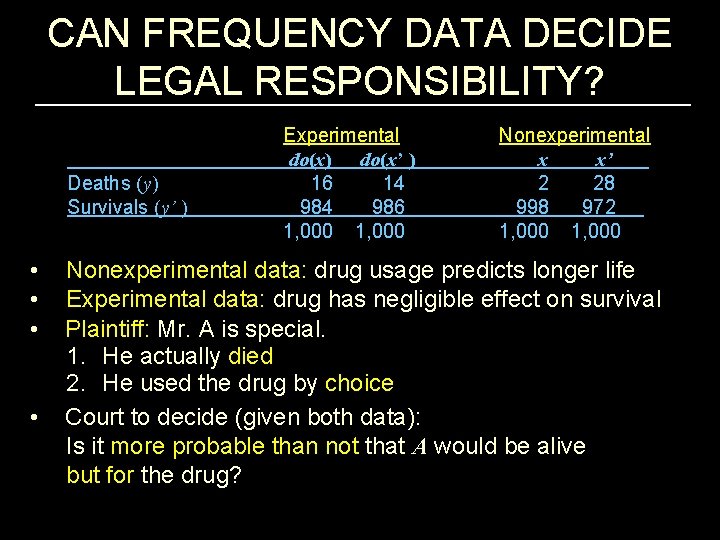 CAN FREQUENCY DATA DECIDE LEGAL RESPONSIBILITY?

| | Experimental | | Nonexperimental | |
|---|---|---|---|---|
| | $do(x)$ | $do(x')$ | $x$ | $x'$ |
| Deaths $(y)$ | 16 | 14 | 2 | 28 |
| Survivals $(y')$ | 984 | 986 | 998 | 972 |
| | 1,000 | 1,000 | 1,000 | 1,000 |

• Nonexperimental data: drug usage predicts longer life
• Experimental data: drug has negligible effect on survival
• Plaintiff: Mr. A is special.
1. He actually died
2. He used the drug by choice
• Court to decide (given both data):
Is it more probable than not that $A$ would be alive but for the drug?